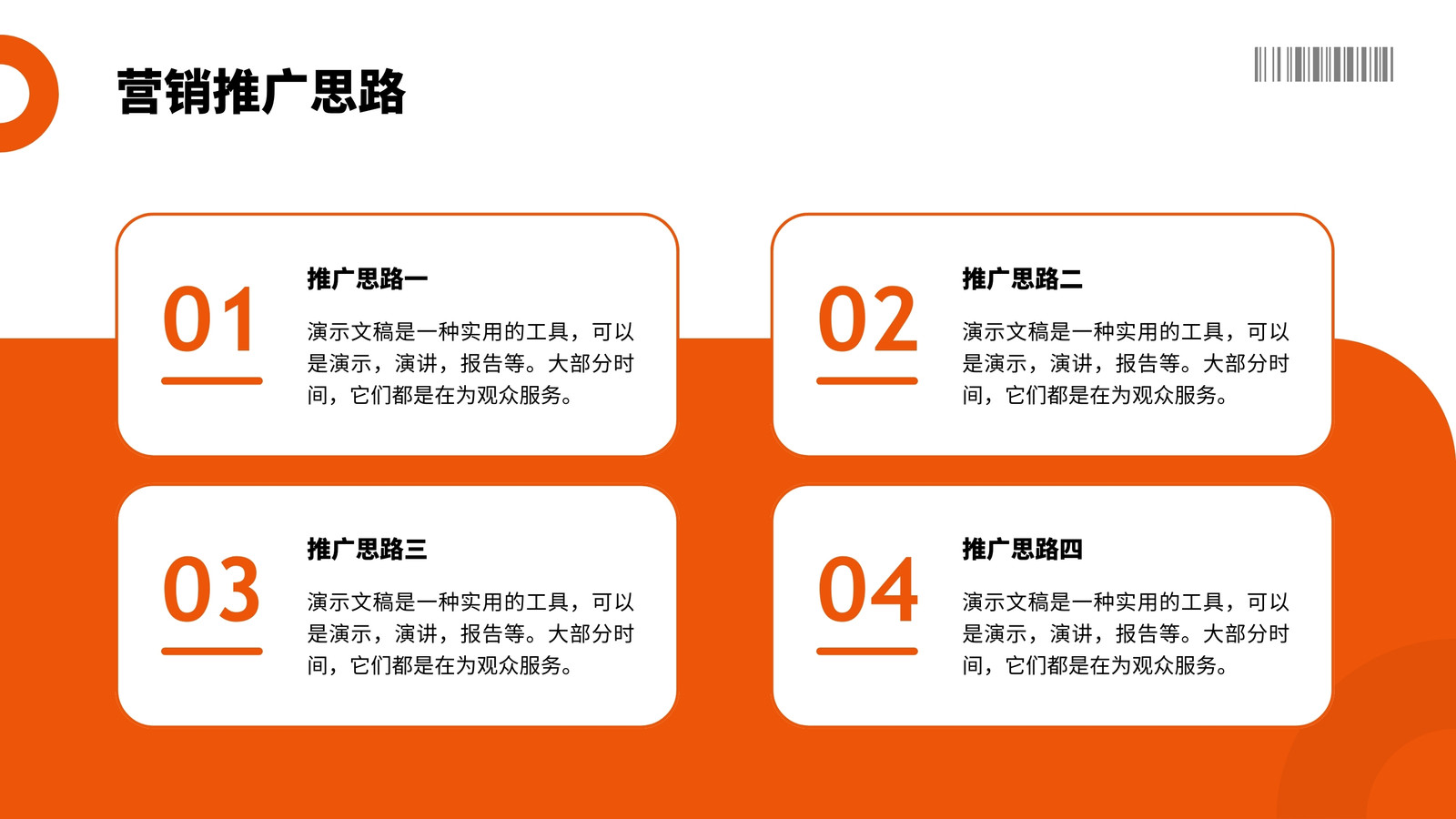 营销推广思路

01

推广思路一

演示文稿是一种实用的工具，可以是演示，演讲，报告等。大部分时间，它们都是在为观众服务。

02

推广思路二

演示文稿是一种实用的工具，可以是演示，演讲，报告等。大部分时间，它们都是在为观众服务。

03

推广思路三

演示文稿是一种实用的工具，可以是演示，演讲，报告等。大部分时间，它们都是在为观众服务。

04

推广思路四

演示文稿是一种实用的工具，可以是演示，演讲，报告等。大部分时间，它们都是在为观众服务。